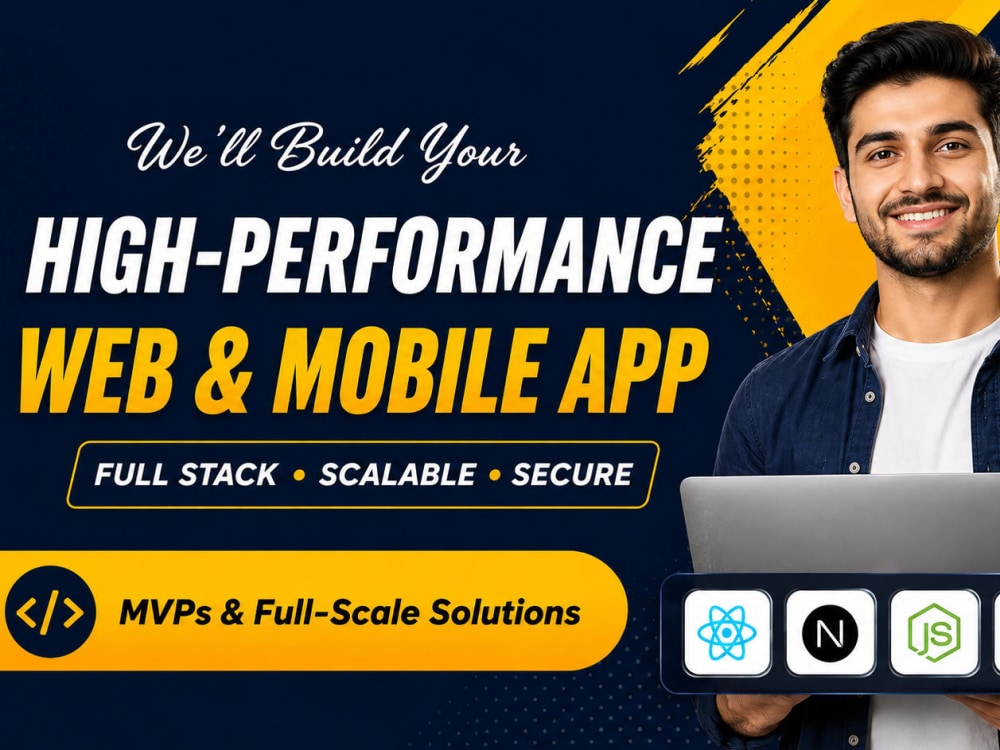 We'll Build Your

HIGH-PERFORMANCE

WEB & MOBILE APP

FULL STACK • SCALABLE • SECURE

</>

MVPs & Full-Scale Solutions

N

JS